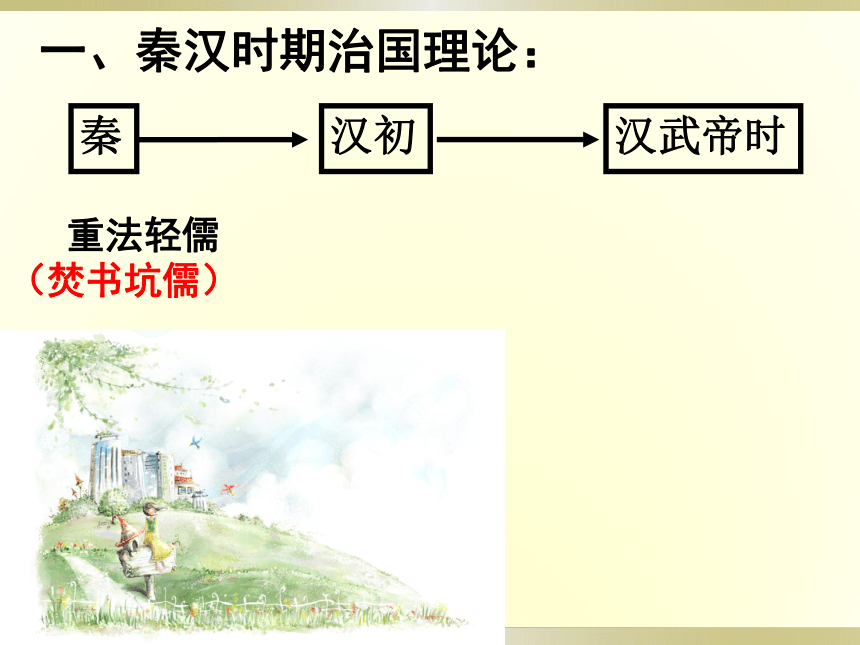 一、秦汉时期治国理论：

秦

汉初

汉武帝时

重法轻儒
（焚书坑儒）